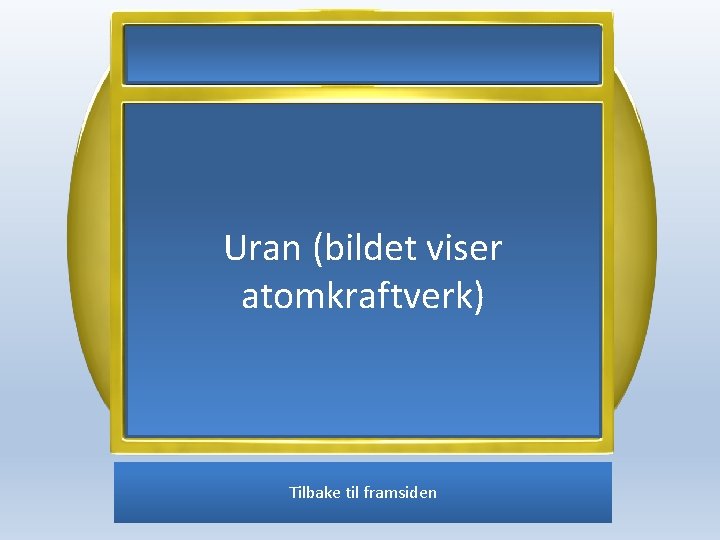 Uran (bildet viser atomkraftverk)

Tilbake til framsiden